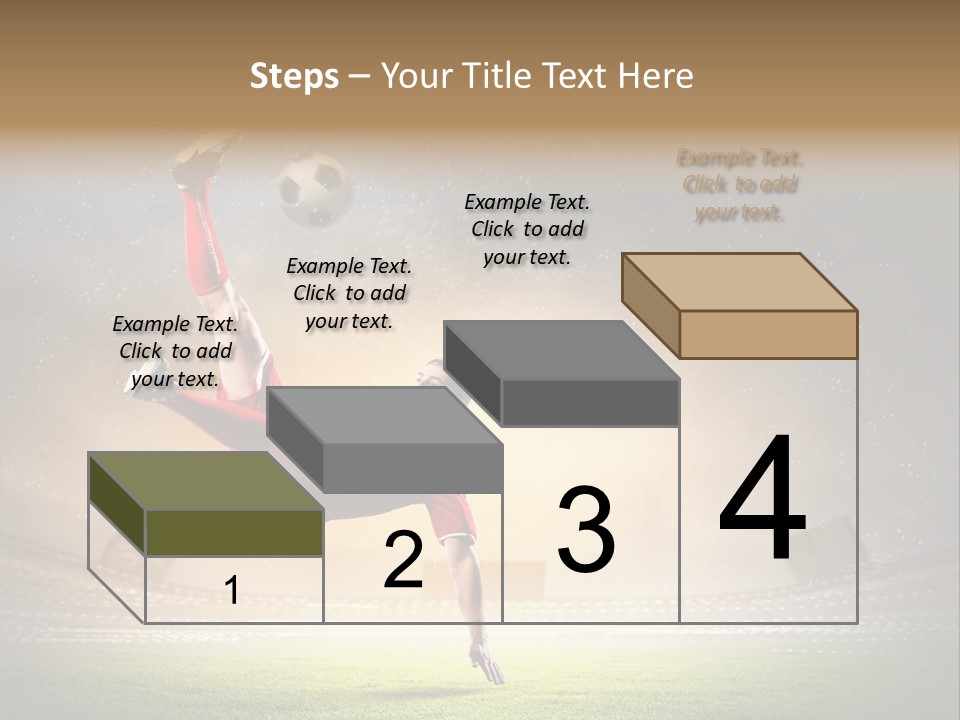 Steps – Your Title Text Here

Example Text. Click to add your text.

Example Text. Click to add your text.

Example Text. Click to add your text.

Example Text. Click to add your text.

1

2

3

4